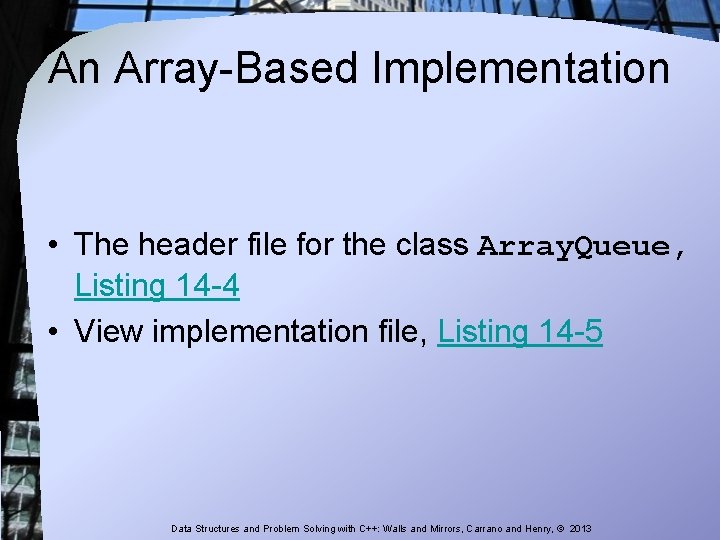 An Array-Based Implementation

• The header file for the class ArrayQueue, Listing 14-4
• View implementation file, Listing 14-5

Data Structures and Problem Solving with C++: Walls and Mirrors, Carrano and Henry, © 2013